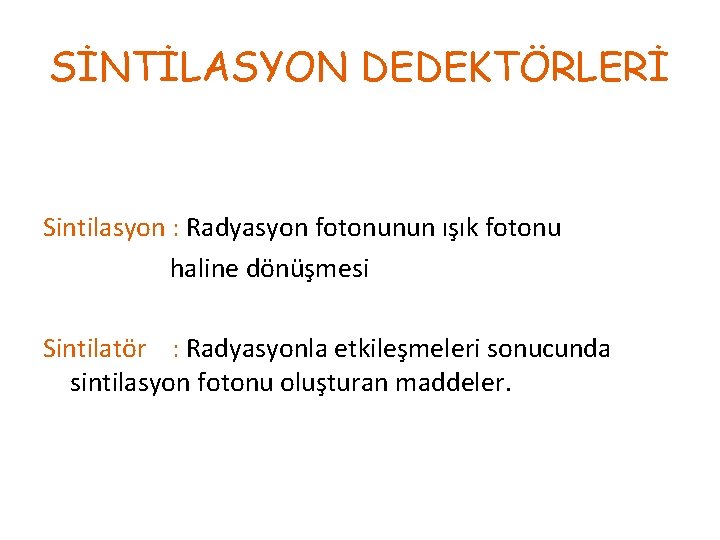 SİNTİLASYON DEDEKTÖRLERİ

Sintilasyon : Radyasyon fotonunun ışık fotonu haline dönüşmesi

Sintilatör : Radyasyonla etkileşmeleri sonucunda sintilasyon fotonu oluşturan maddeler.